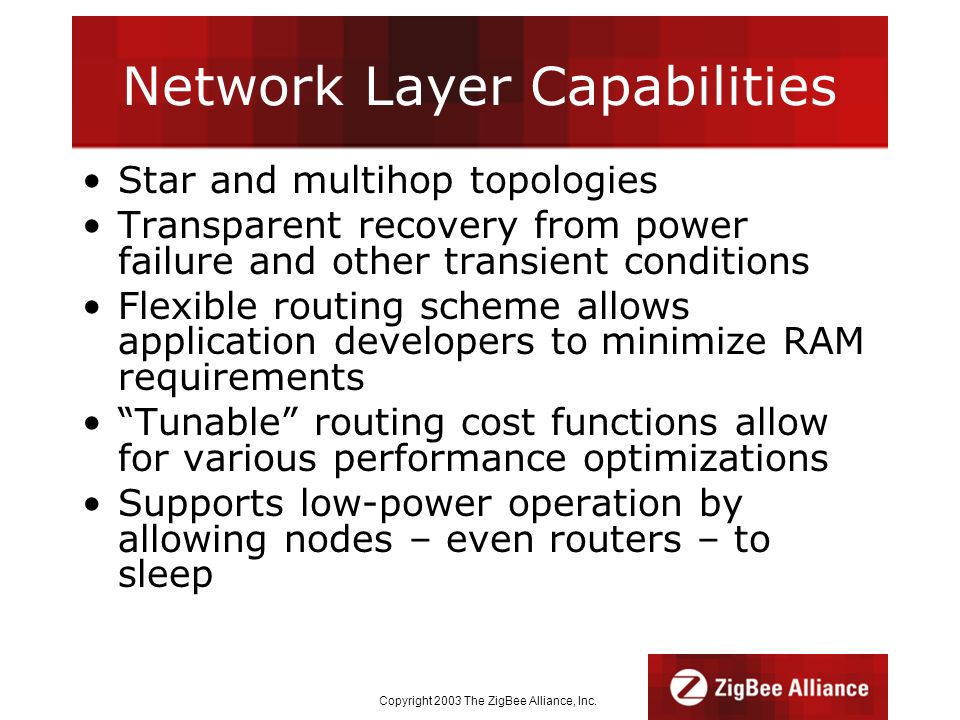 Network Layer Capabilities

• Star and multihop topologies
• Transparent recovery from power failure and other transient conditions
• Flexible routing scheme allows application developers to minimize RAM requirements
• “Tunable” routing cost functions allow for various performance optimizations
• Supports low-power operation by allowing nodes – even routers – to sleep

Copyright 2003 The ZigBee Alliance, Inc.

ZigBee Alliance